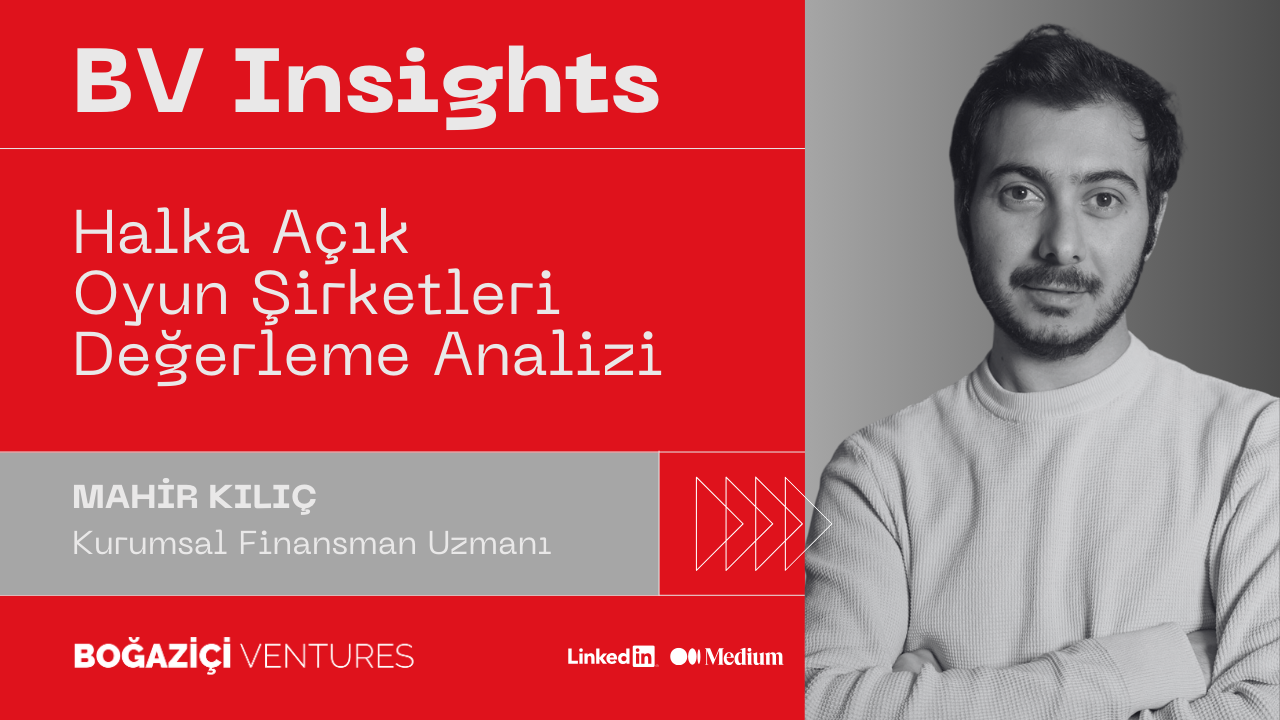 BV Insights

Halka Açık Oyun Şirketleri Değerleme Analizi

MAHİR KILIÇ
Kurumsal Finansman Uzmanı

BOĞAZİÇİ VENTURES

LinkedIn Medium